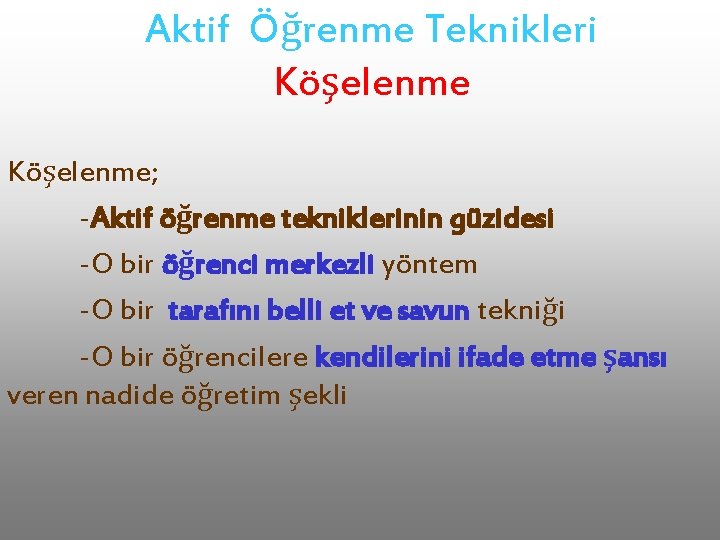 Aktif Öğrenme Teknikleri
Köşelenme

Köşelenme;

-Aktif öğrenme tekniklerinin güzidesi

-O bir öğrenci merkezli yöntem

-O bir tarafını belli et ve savun tekniği

-O bir öğrencilere kendilerini ifade etme şansı veren nadide öğretim şekli